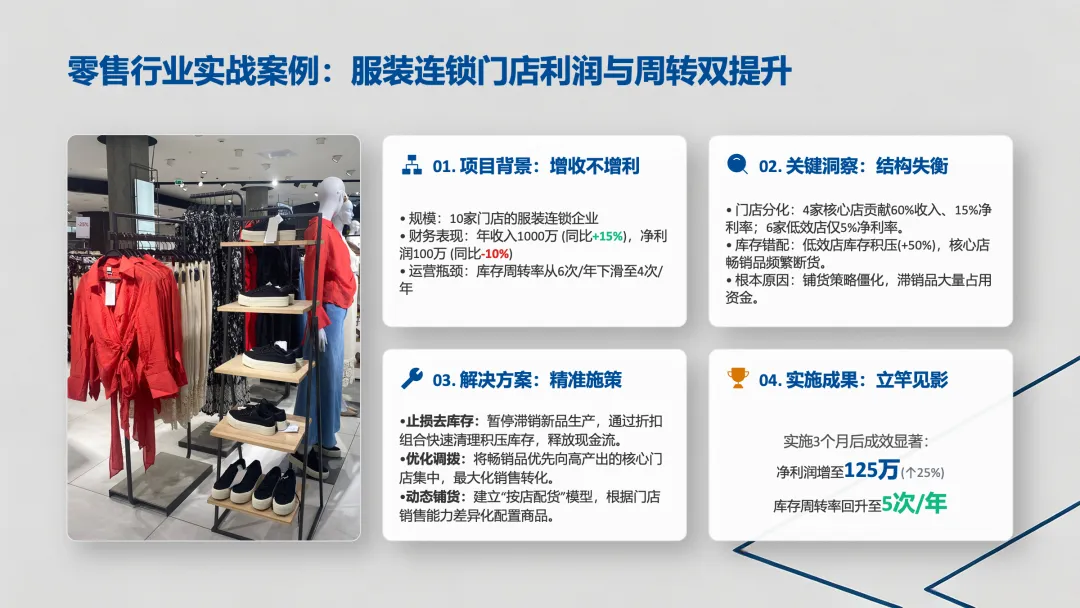 零售行业实战案例：服装连锁门店利润与周转双提升

01. 项目背景：增收不增利

• 规模：10家门店的服装连锁企业
• 财务表现：年收入1000万 (同比+15%)，净利润100万 (同比-10%)
• 运营瓶颈：库存周转率从6次/年下滑至4次/年

02. 关键洞察：结构失衡

• 门店分化：4家核心店贡献60%收入、15%净利率；6家低效店仅5%净利率。
• 库存错配：低效店库存积压(+50%)，核心店畅销品频繁断货。
• 根本原因：铺货策略僵化，滞销品大量占用资金。

03. 解决方案：精准施策

•止损去库存：暂停滞销新品生产，通过折扣组合快速清理积压库存，释放现金流。
•优化调拨：将畅销品优先向高产出的核心门店集中，最大化销售转化。
•动态铺货：建立"按店配货"模型，根据门店销售能力差异化配置商品。

04. 实施成果：立竿见影

实施3个月后成效显著：
净利润增至125万 (↑25%)
库存周转率回升至5次/年